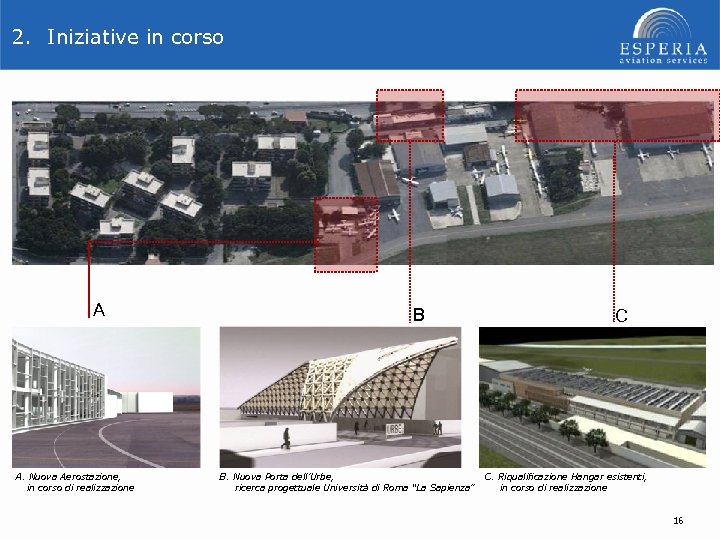 2. Iniziative in corso

ESPERIA
aviation services

A

B

C

URBE

A. Nuova Aerostazione, in corso di realizzazione

B. Nuova Porta dell'Urbe, ricerca progettuale Università di Roma "La Sapienza"

C. Riqualificazione Hangar esistenti, in corso di realizzazione

16